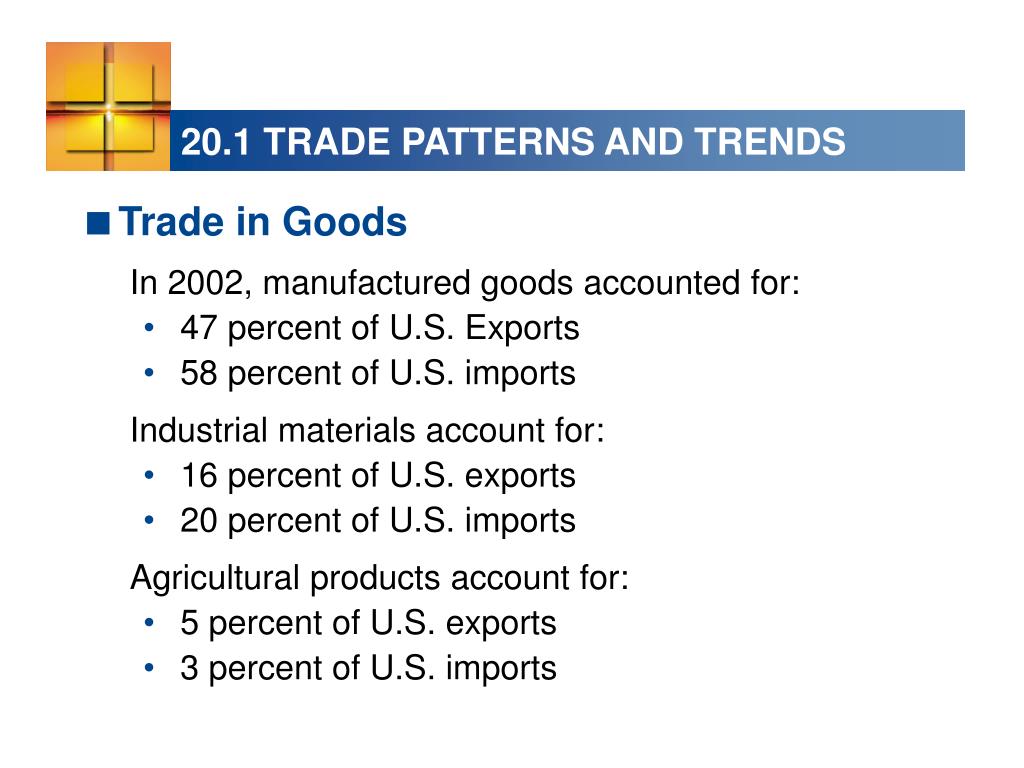 20.1 TRADE PATTERNS AND TRENDS

■ Trade in Goods

In 2002, manufactured goods accounted for:

• 47 percent of U.S. Exports
• 58 percent of U.S. imports

Industrial materials account for:

• 16 percent of U.S. exports
• 20 percent of U.S. imports

Agricultural products account for:

• 5 percent of U.S. exports
• 3 percent of U.S. imports